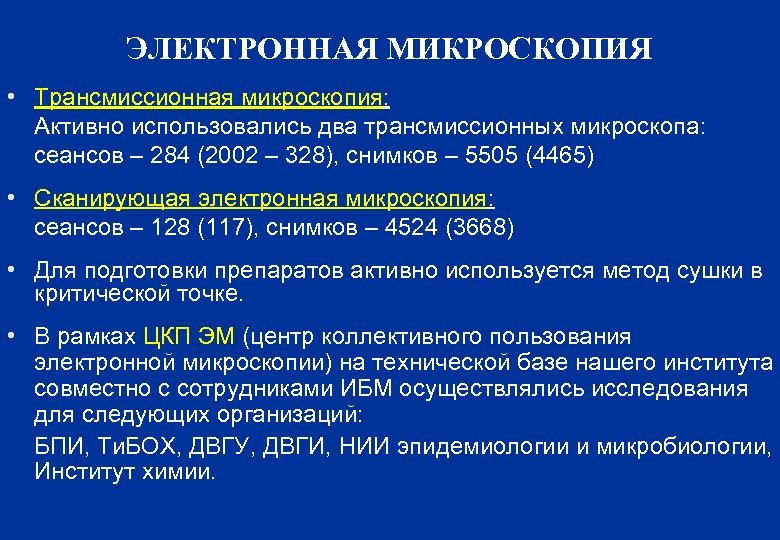 ЭЛЕКТРОННАЯ МИКРОСКОПИЯ

• Трансмиссионная микроскопия:
Активно использовались два трансмиссионных микроскопа: сеансов – 284 (2002 – 328), снимков – 5505 (4465)

• Сканирующая электронная микроскопия:
сеансов – 128 (117), снимков – 4524 (3668)

• Для подготовки препаратов активно используется метод сушки в критической точке.

• В рамках ЦКП ЭМ (центр коллективного пользования электронной микроскопии) на технической базе нашего института совместно с сотрудниками ИБМ осуществлялись исследования для следующих организаций:
БПИ, ТиБОХ, ДВГУ, ДВГИ, НИИ эпидемиологии и микробиологии, Институт химии.